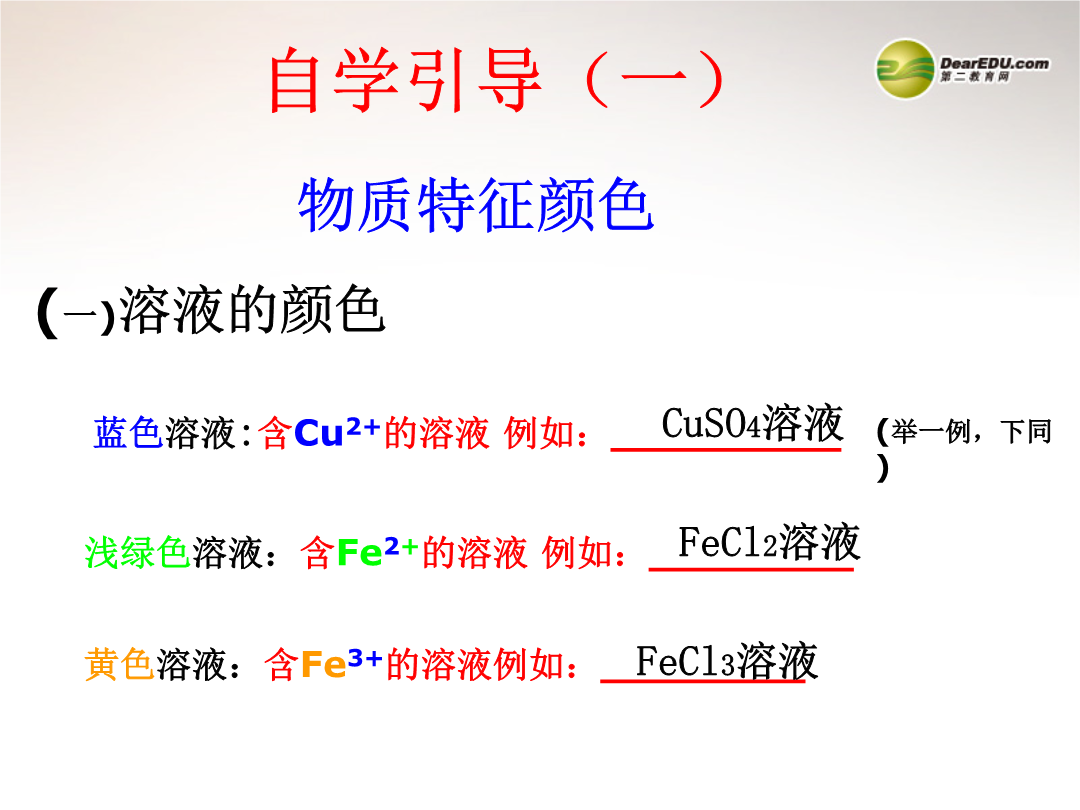 自学引导（一）

DearEDU.com
第二教育网

物质特征颜色

(一)溶液的颜色

蓝色溶液:含$Cu^{2+}$的溶液 例如：$CuSO_4$溶液 (举一例，下同)

浅绿色溶液：含$Fe^{2+}$的溶液 例如：$FeCl_2$溶液

黄色溶液：含$Fe^{3+}$的溶液例如：$FeCl_3$溶液